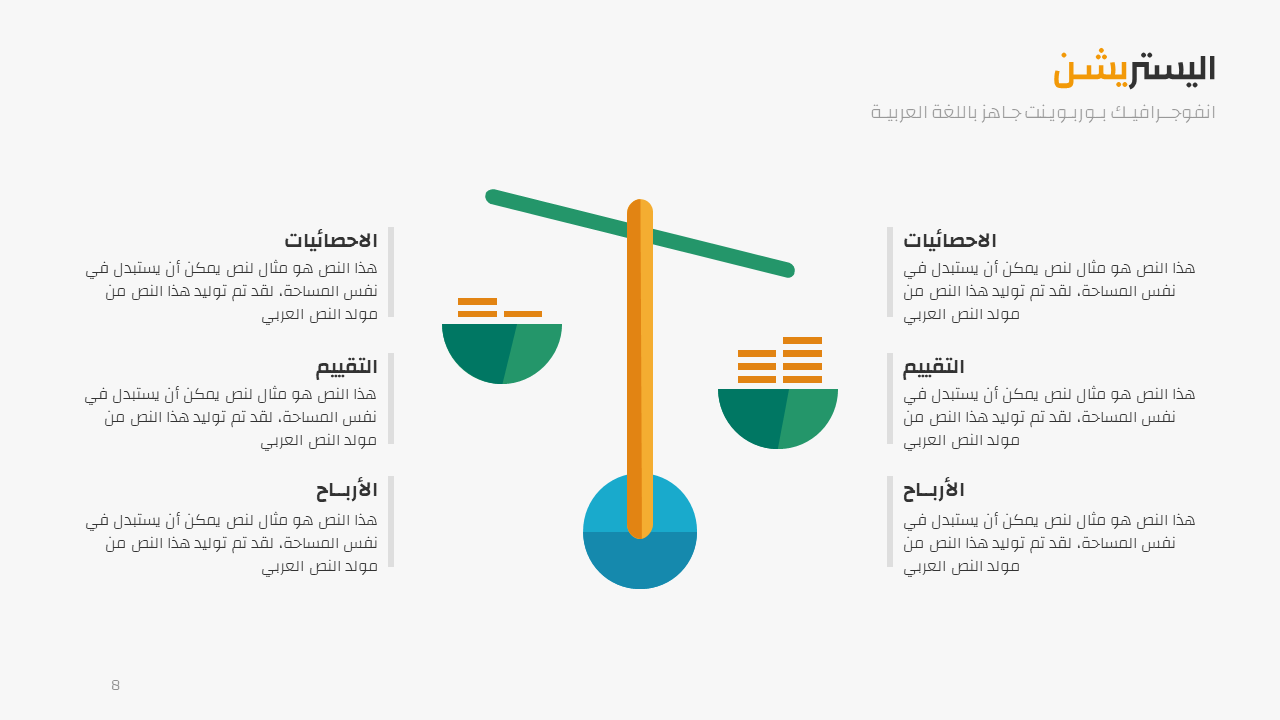 اليستريشن
انفوجـرافيـك بـوربـوينت جاهز باللغة العربيـة

الاحصائيات
هذا النص هو مثال لنص يمكن أن يستبدل في نفس المساحة، لقد تم توليد هذا النص من مولد النص العربي

التقييم
هذا النص هو مثال لنص يمكن أن يستبدل في نفس المساحة، لقد تم توليد هذا النص من مولد النص العربي

الأربـاح
هذا النص هو مثال لنص يمكن أن يستبدل في نفس المساحة، لقد تم توليد هذا النص من مولد النص العربي

الاحصائيات
هذا النص هو مثال لنص يمكن أن يستبدل في نفس المساحة، لقد تم توليد هذا النص من مولد النص العربي

التقييم
هذا النص هو مثال لنص يمكن أن يستبدل في نفس المساحة، لقد تم توليد هذا النص من مولد النص العربي

الأربـاح
هذا النص هو مثال لنص يمكن أن يستبدل في نفس المساحة، لقد تم توليد هذا النص من مولد النص العربي

8